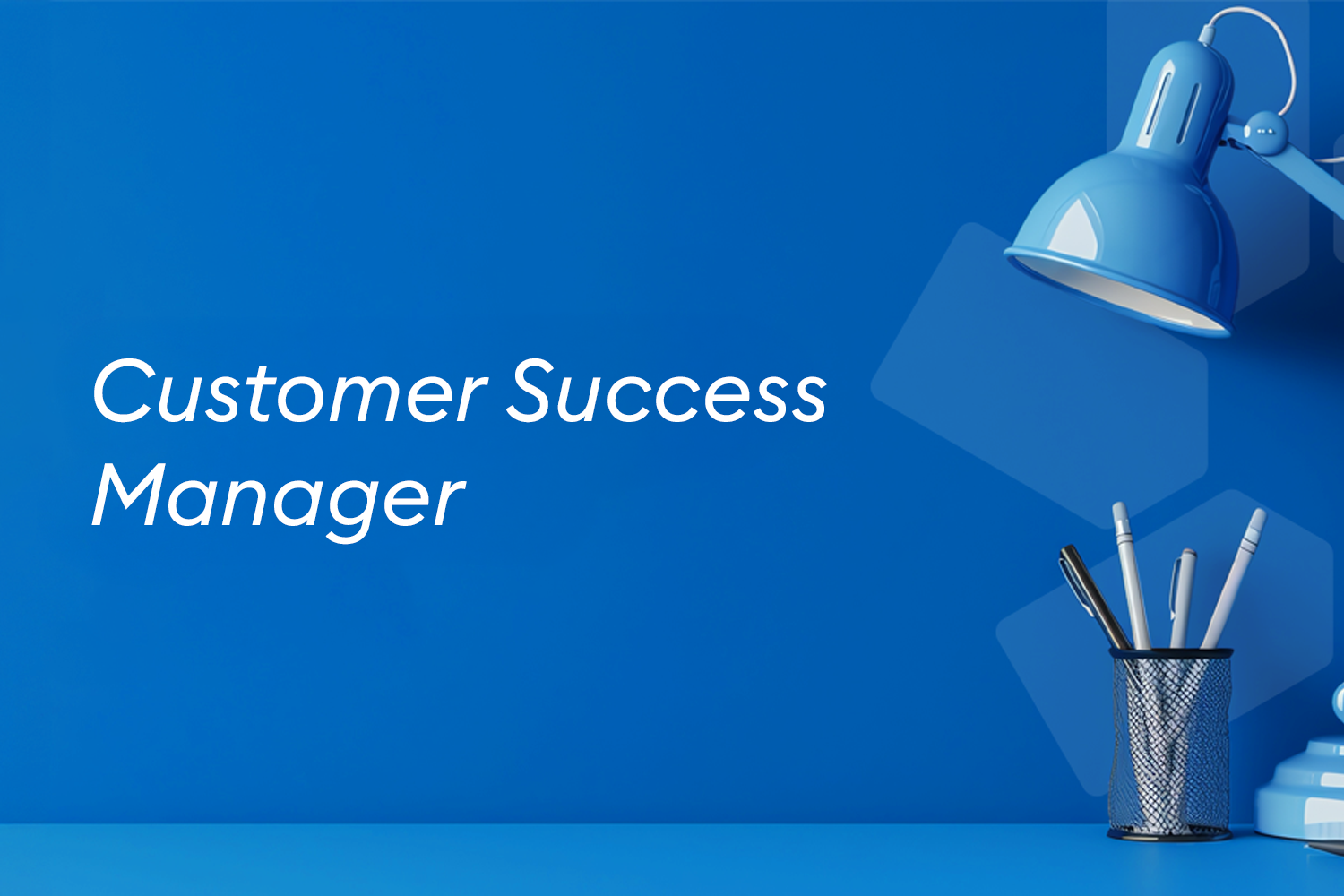 Customer Success Manager